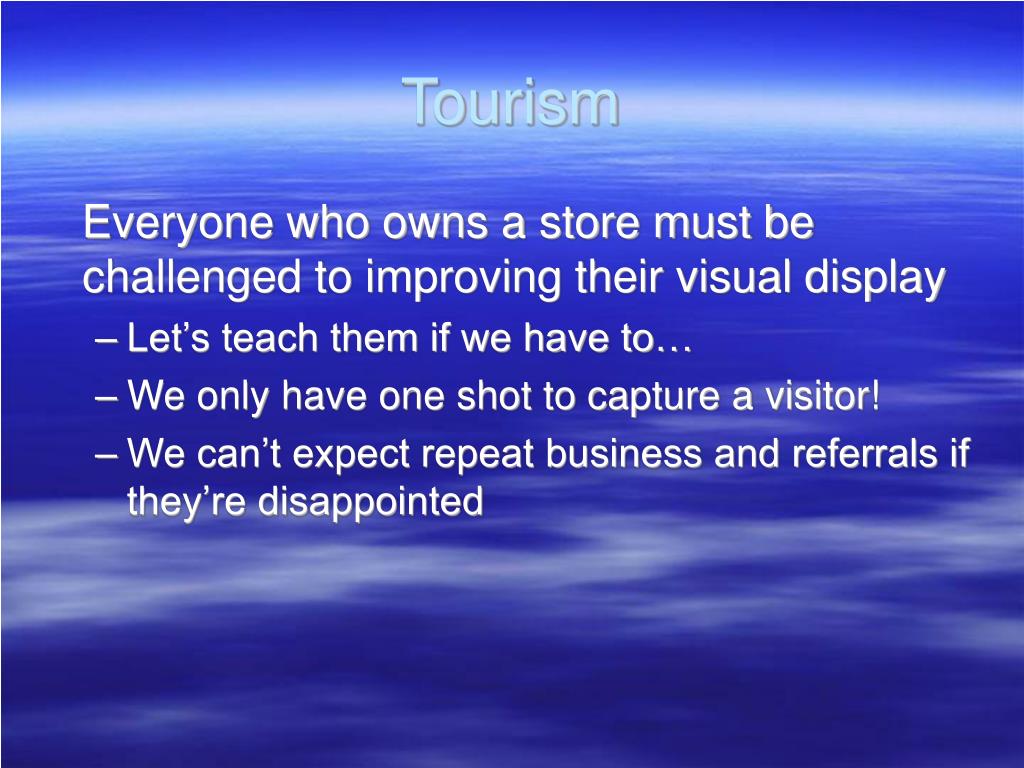 Tourism

Everyone who owns a store must be challenged to improving their visual display

– Let’s teach them if we have to…

– We only have one shot to capture a visitor!

– We can’t expect repeat business and referrals if they’re disappointed